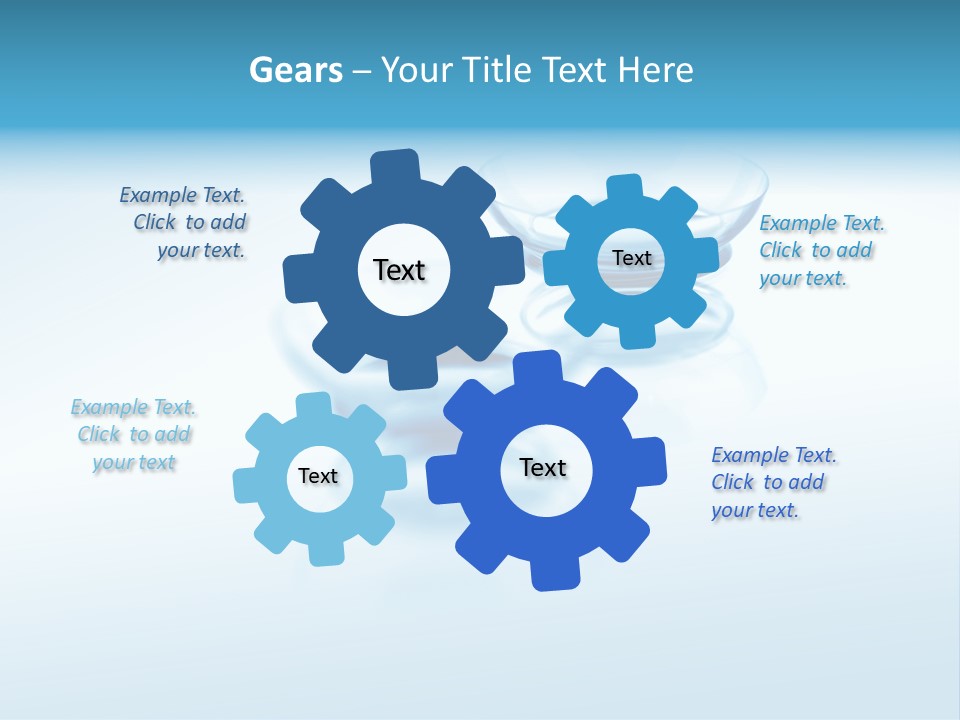 Gears – Your Title Text Here

Example Text. Click to add your text.

Text

Text

Example Text. Click to add your text.

Example Text. Click to add your text

Text

Text

Example Text. Click to add your text.